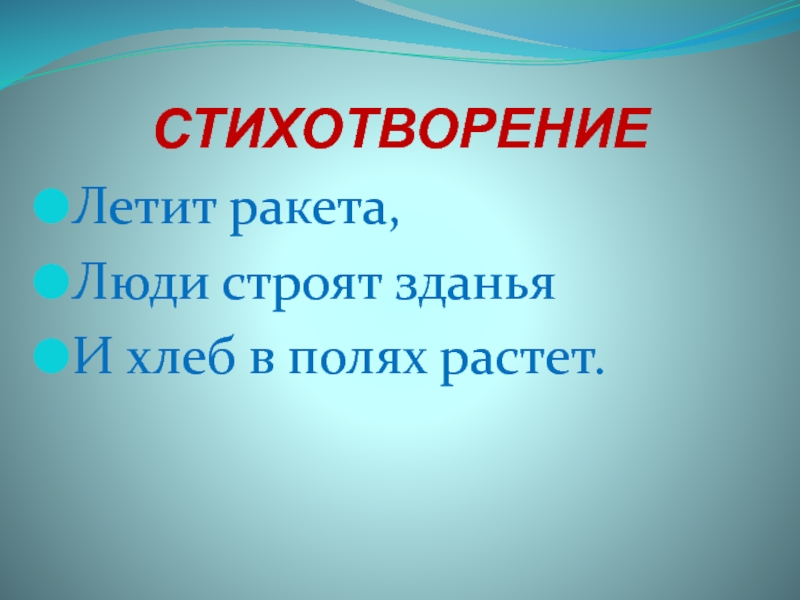 СТИХОТВОРЕНИЕ

Летит ракета,

Люди строят зданья

И хлеб в полях растет.